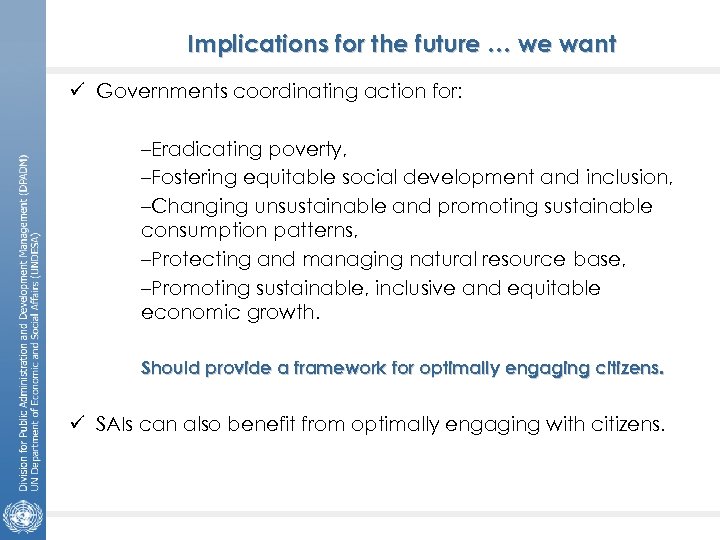 Division for Public Administration and Development Management (DPADM)
UN Department of Economic and Social Affairs (UNDESA)

Implications for the future … we want

✓ Governments coordinating action for:

–Eradicating poverty,
–Fostering equitable social development and inclusion,
–Changing unsustainable and promoting sustainable consumption patterns,
–Protecting and managing natural resource base,
–Promoting sustainable, inclusive and equitable economic growth.

Should provide a framework for optimally engaging citizens.

✓ SAIs can also benefit from optimally engaging with citizens.